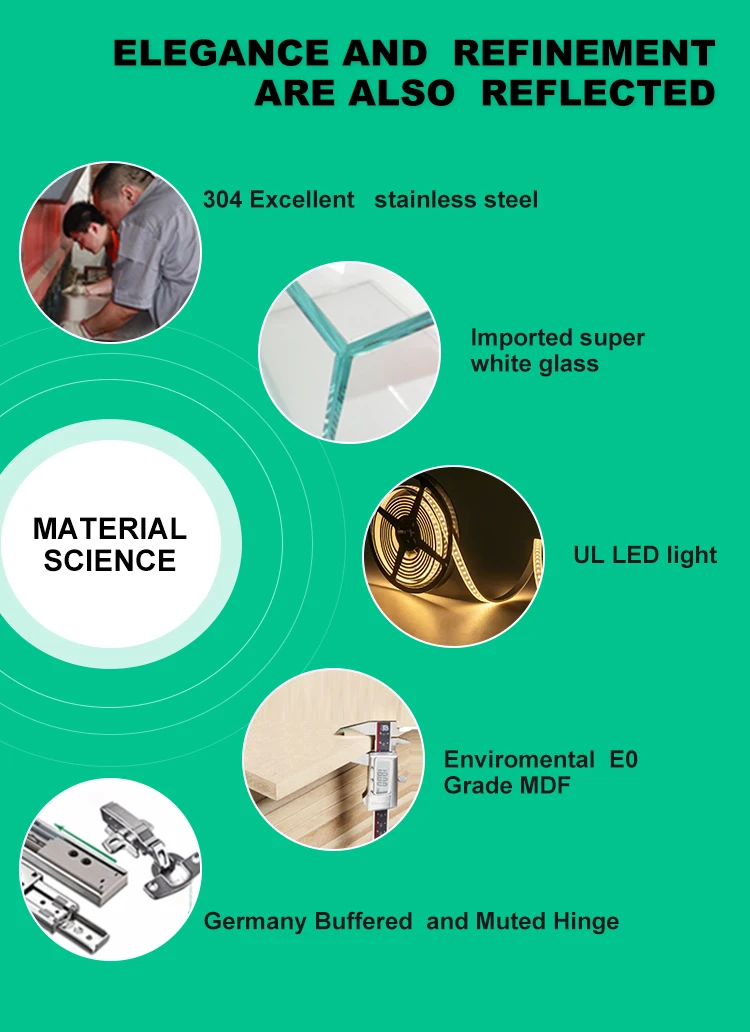 ELEGANCE AND REFINEMENT ARE ALSO REFLECTED

304 Excellent stainless steel

Imported super white glass

MATERIAL SCIENCE

UL LED light

Enviromental E0 Grade MDF

Germany Buffered and Muted Hinge